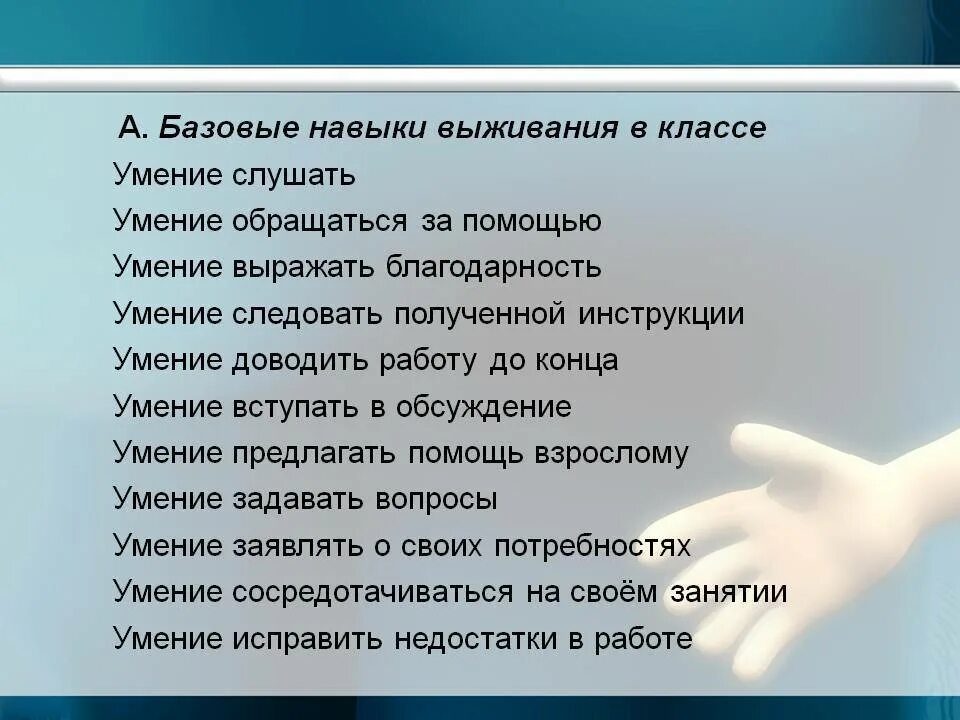 А. Базовые навыки выживания в классе
Умение слушать
Умение обращаться за помощью
Умение выражать благодарность
Умение следовать полученной инструкции
Умение доводить работу до конца
Умение вступать в обсуждение
Умение предлагать помощь взрослому
Умение задавать вопросы
Умение заявлять о своих потребностях
Умение сосредотачиваться на своём занятии
Умение исправить недостатки в работе